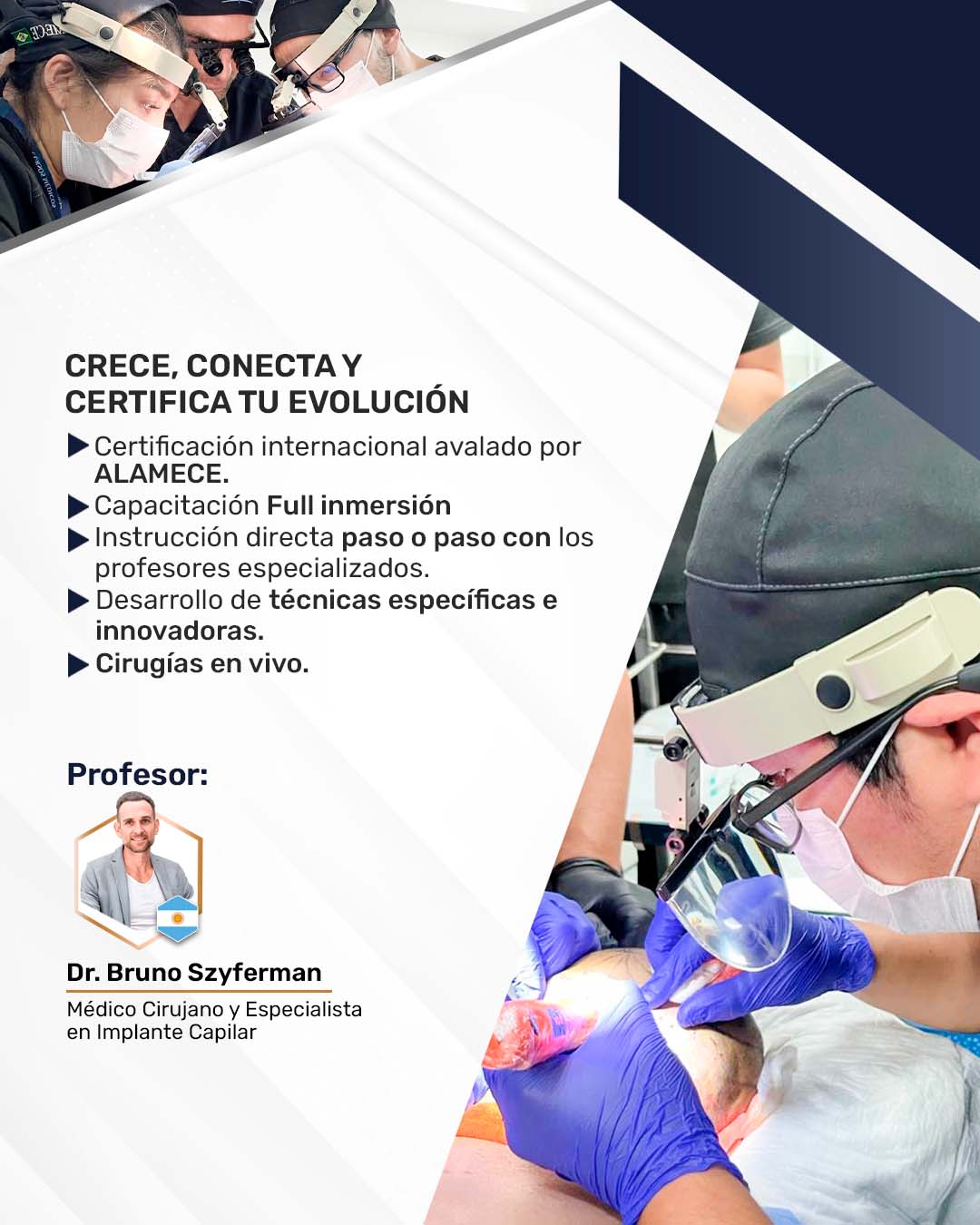 CRECE, CONECTA Y CERTIFICA TU EVOLUCIÓN

▶ Certificación internacional avalado por ALAMECE.
▶ Capacitación Full inmersión
▶ Instrucción directa paso o paso con los profesores especializados.
▶ Desarrollo de técnicas específicas e innovadoras.
▶ Cirugías en vivo.

Profesor:

Dr. Bruno Szyferman

Médico Cirujano y Especialista en Implante Capilar